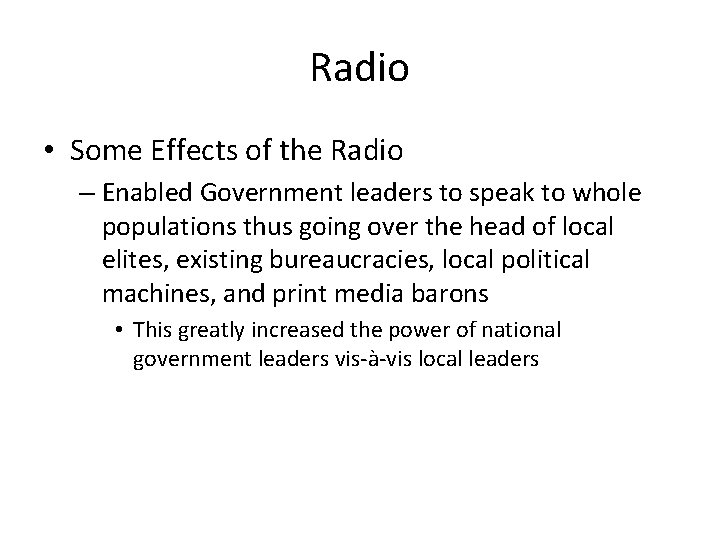 Radio

• Some Effects of the Radio

– Enabled Government leaders to speak to whole populations thus going over the head of local elites, existing bureaucracies, local political machines, and print media barons

• This greatly increased the power of national government leaders vis-à-vis local leaders